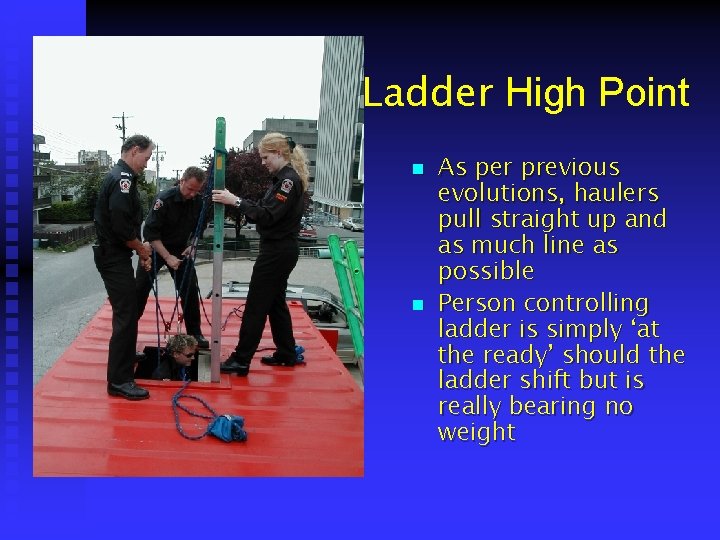 Ladder High Point

As per previous evolutions, haulers pull straight up and as much line as possible

Person controlling ladder is simply ‘at the ready’ should the ladder shift but is really bearing no weight